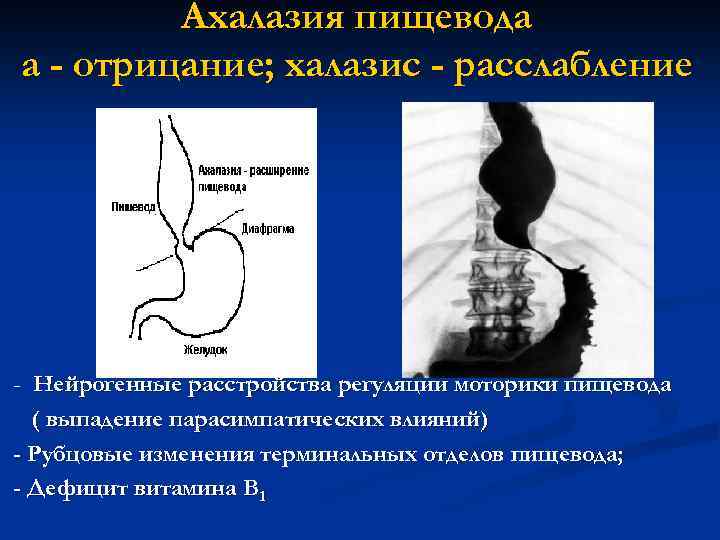 Ахалазия пищевода
а - отрицание; халазис - расслабление

Ахалазия - расширение пищевода
Пищевод
Диафрагма
Желудок

- Нейрогенные расстройства регуляции моторики пищевода ( выпадение парасимпатических влияний)
- Рубцовые изменения терминальных отделов пищевода;
- Дефицит витамина $B_1$